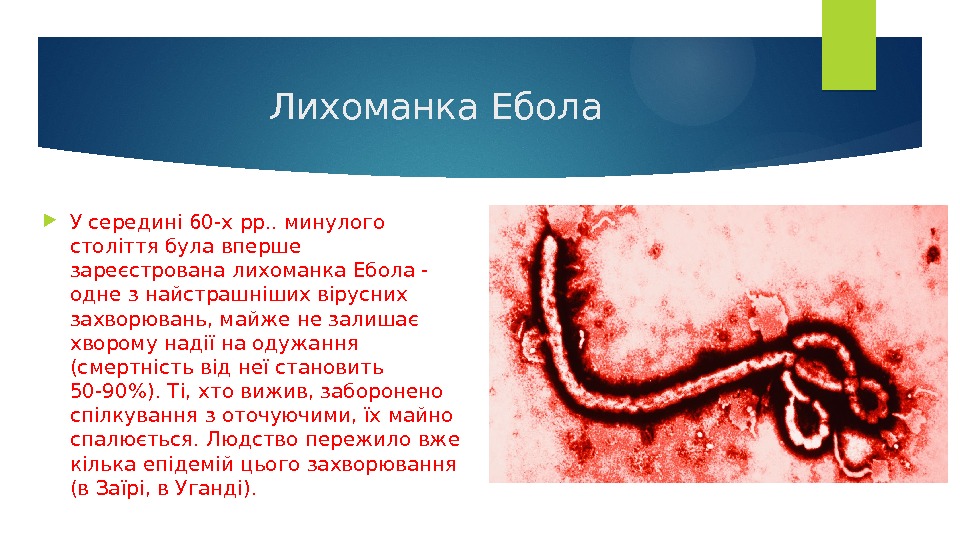 Лихоманка Ебола

У середині 60-х рр.. минулого століття була вперше зареєстрована лихоманка Ебола - одне з найстрашніших вірусних захворювань, майже не залишає хворому надії на одужання (смертність від неї становить 50-90%). Ті, хто вижив, заборонено спілкування з оточуючими, їх майно спалюється. Людство пережило вже кілька епідемій цього захворювання (в Заїрі, в Уганді).